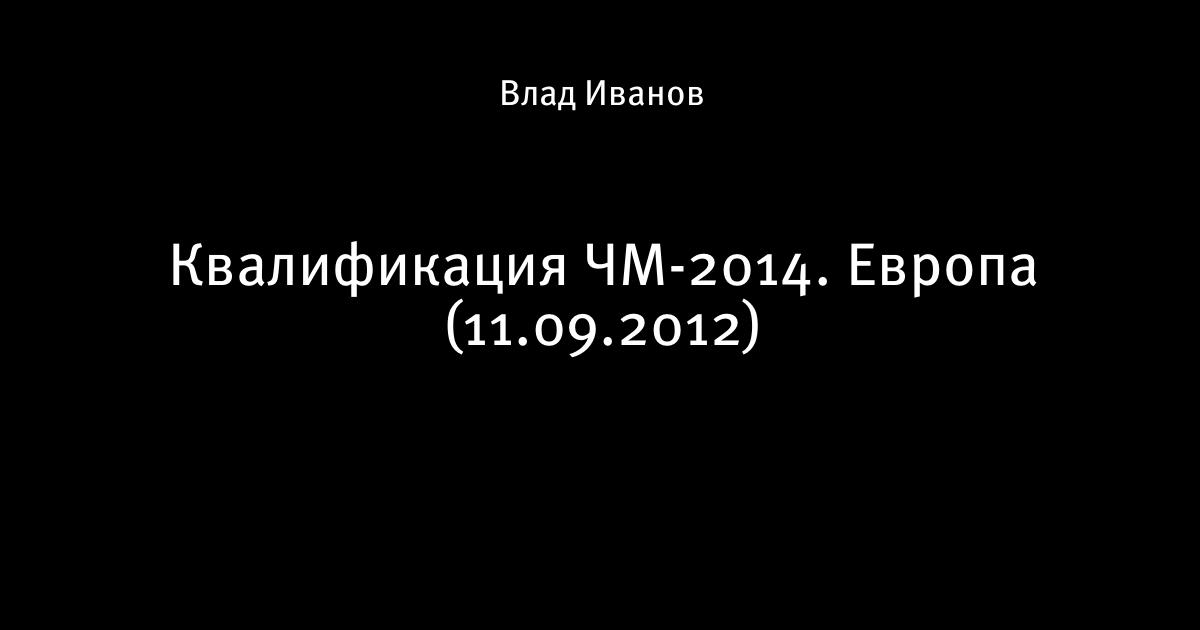 Влад Иванов

Квалификация ЧМ-2014. Европа (11.09.2012)